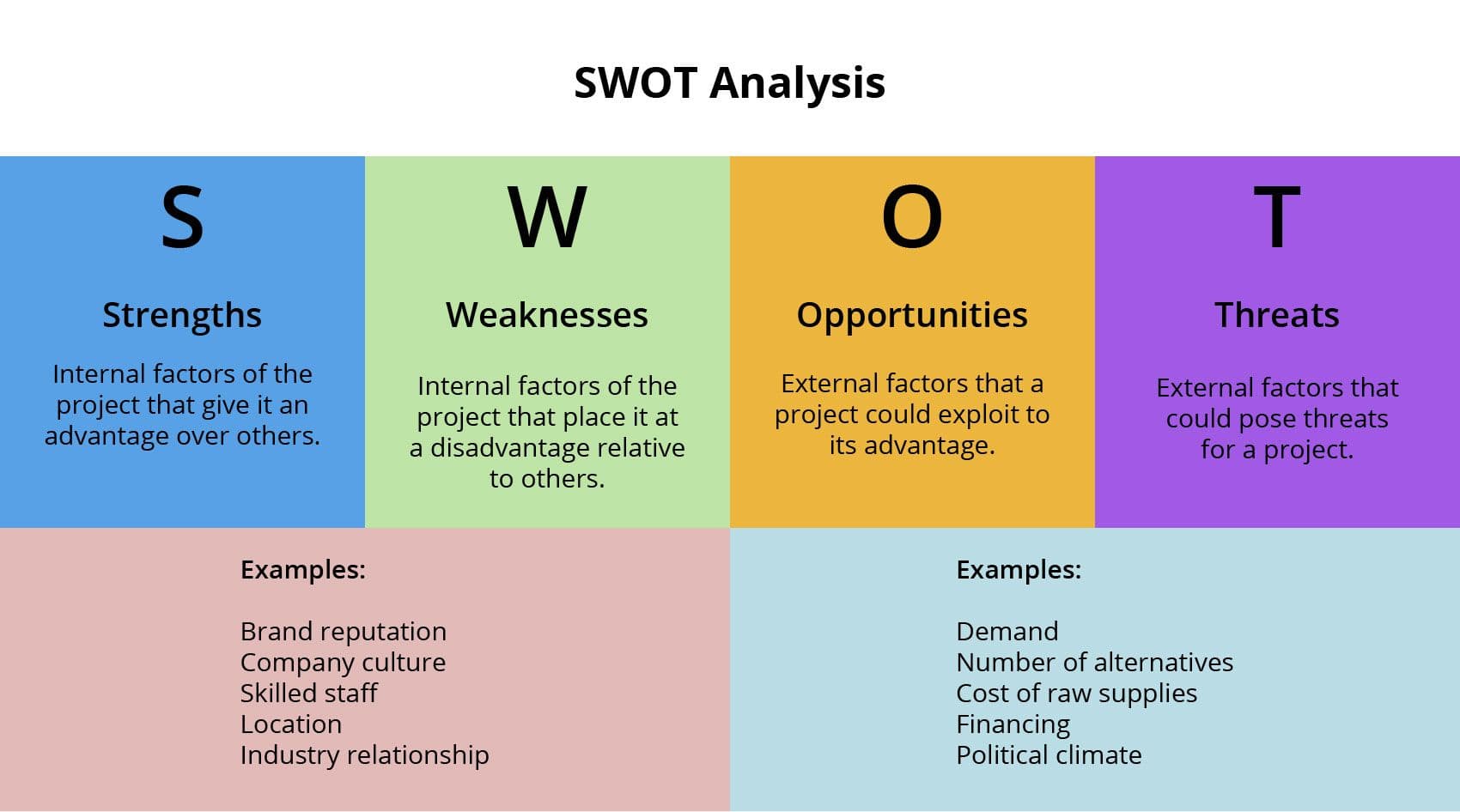 SWOT Analysis

S

Strengths

Internal factors of the project that give it an advantage over others.

W

Weaknesses

Internal factors of the project that place it at a disadvantage relative to others.

O

Opportunities

External factors that a project could exploit to its advantage.

T

Threats

External factors that could pose threats for a project.

Examples:

Brand reputation
Company culture
Skilled staff
Location
Industry relationship

Examples:

Demand
Number of alternatives
Cost of raw supplies
Financing
Political climate